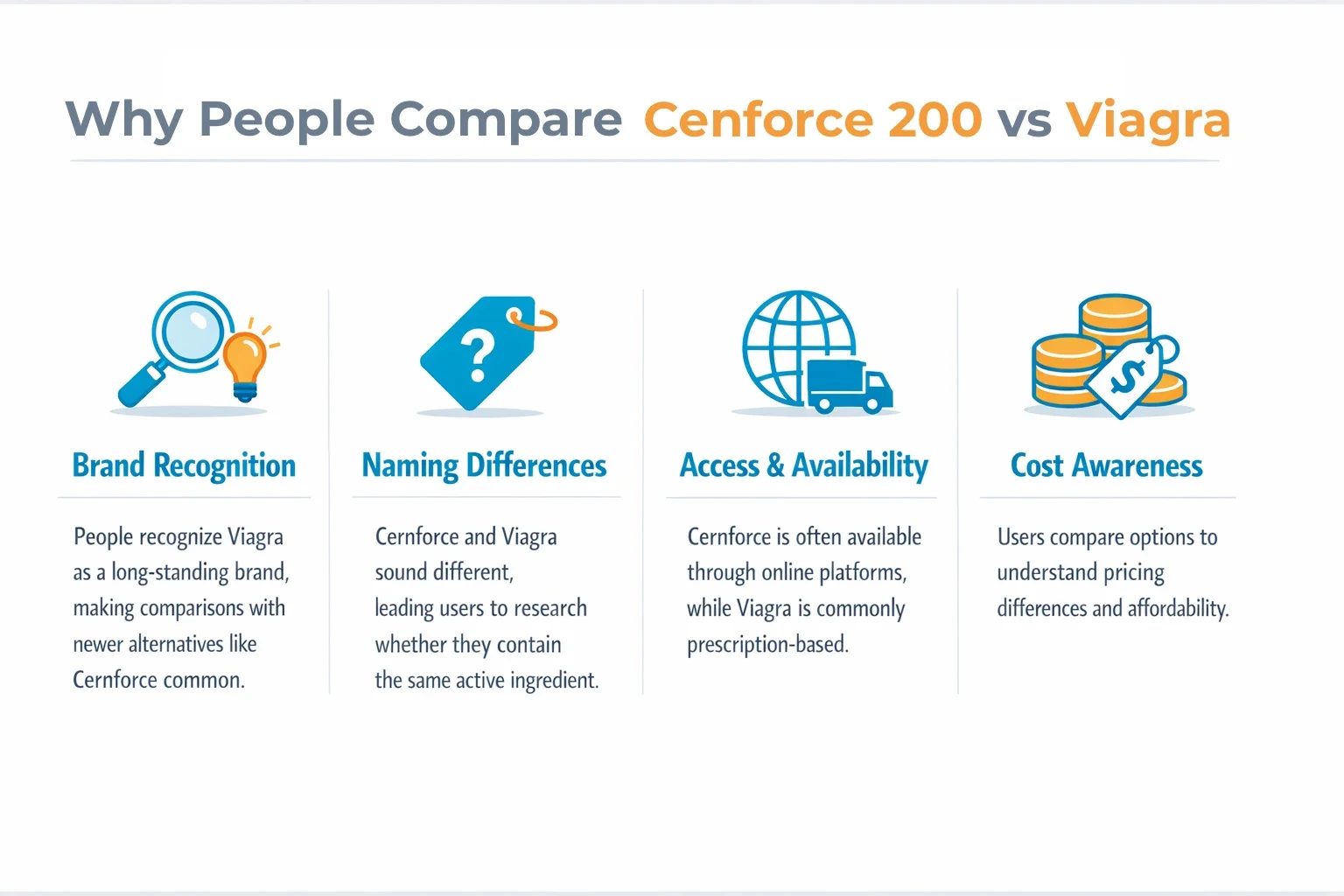 Why People Compare Cenforce 200 vs Viagra

Brand Recognition

People recognize Viagra as a long-standing brand, making comparisons with newer alternatives like Cernforce common.

Naming Differences

Cernforce and Viagra sound different, leading users to research whether they contain the same active ingredient.

Access & Availability

Cernforce is often available through online platforms, while Viagra is commonly prescription-based.

Cost Awareness

Users compare options to understand pricing differences and affordability.